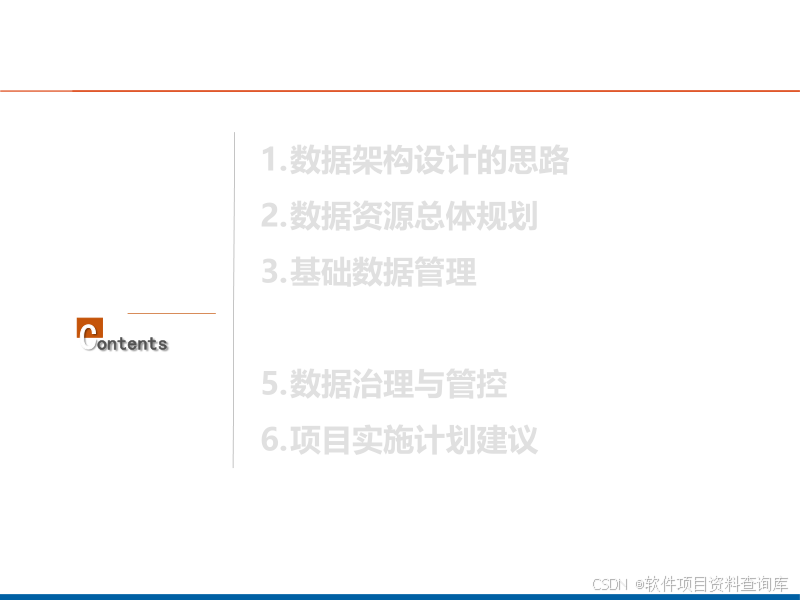 Contents

1.数据架构设计的思路

2.数据资源总体规划

3.基础数据管理

5.数据治理与管控

6.项目实施计划建议

CSDN @软件项目资料查询库